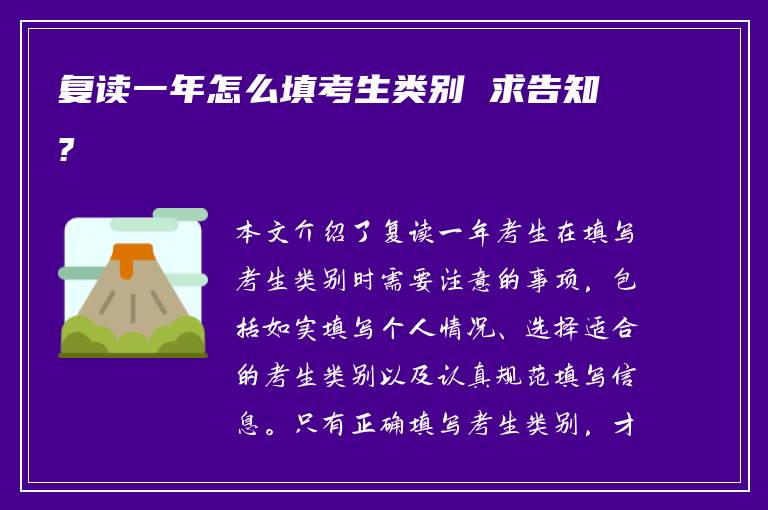 复读一年怎么填考生类别 求告知?

本文介绍了复读一年考生在填写考生类别时需要注意的事项，包括如实填写个人情况、选择适合的考生类别以及认真规范填写信息。只有正确填写考生类别，才